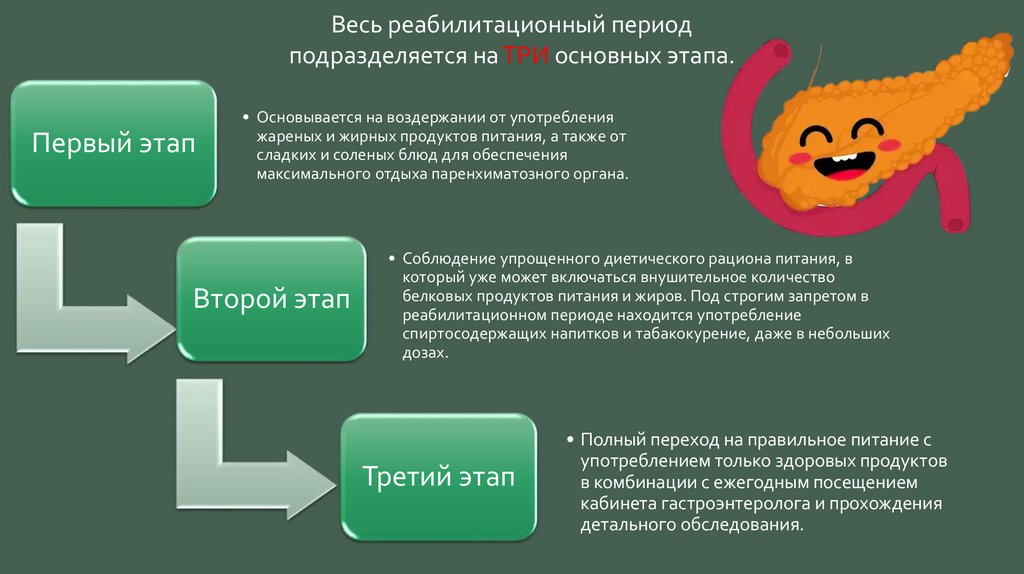 Весь реабилитационный период подразделяется на ТРИ основных этапа.

Первый этап

• Основывается на воздержании от употребления жареных и жирных продуктов питания, а также от сладких и соленых блюд для обеспечения максимального отдыха паренхиматозного органа.

Второй этап

• Соблюдение упрощенного диетического рациона питания, в который уже может включаться внушительное количество белковых продуктов питания и жиров. Под строгим запретом в реабилитационном периоде находится употребление спиртосодержащих напитков и табакокурение, даже в небольших дозах.

Третий этап

• Полный переход на правильное питание с употреблением только здоровых продуктов в комбинации с ежегодным посещением кабинета гастроэнтеролога и прохождения детального обследования.